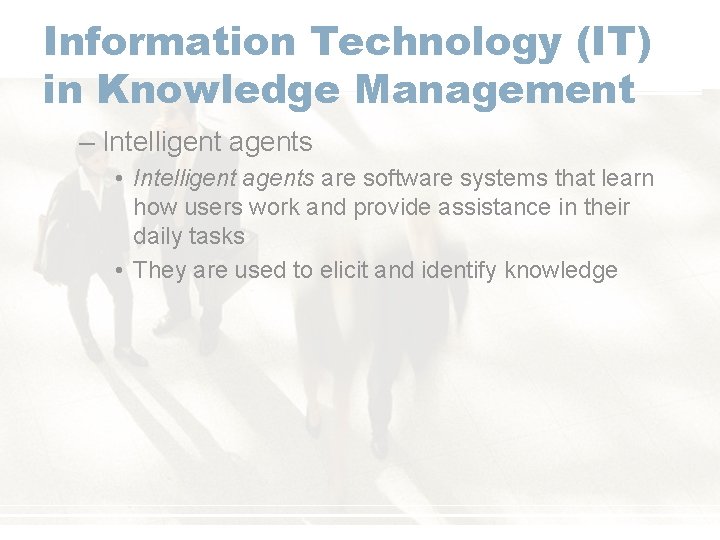 Information Technology (IT) in Knowledge Management

– Intelligent agents

• Intelligent agents are software systems that learn how users work and provide assistance in their daily tasks

• They are used to elicit and identify knowledge